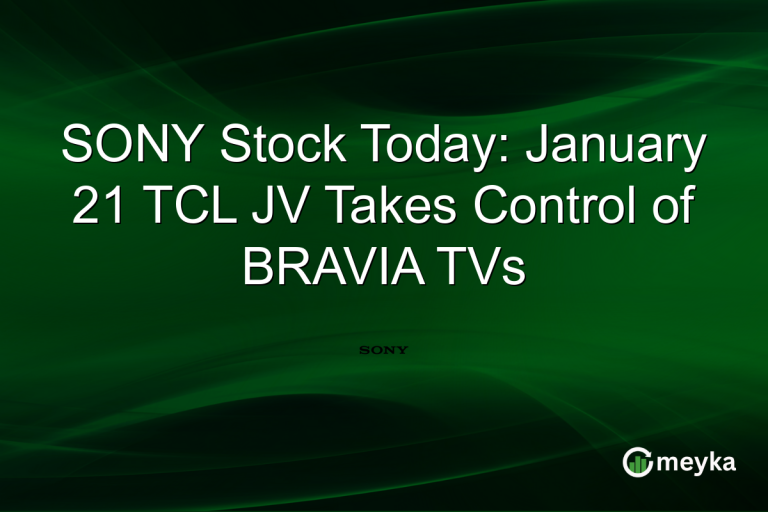 SONY Stock Today: January 21 TCL JV Takes Control of BRAVIA TVs

SONY

meyka